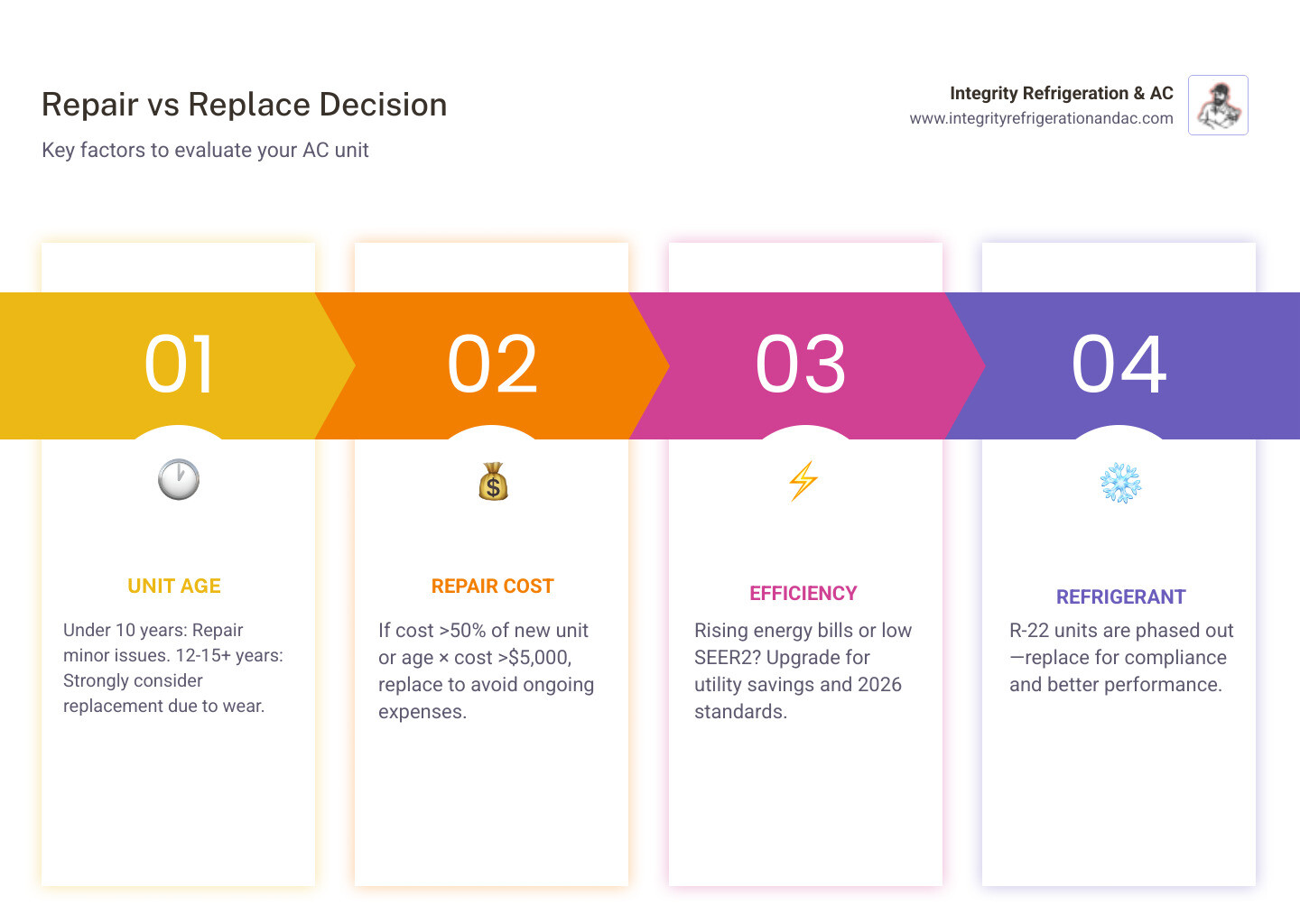 Repair vs Replace Decision

Key factors to evaluate your AC unit

Integrity Refrigeration & AC
www.integrityrefrigerationandac.com

01

UNIT AGE

Under 10 years: Repair minor issues. 12-15+ years: Strongly consider replacement due to wear.

02

REPAIR COST

If cost >50% of new unit or age × cost >$5,000, replace to avoid ongoing expenses.

03

EFFICIENCY

Rising energy bills or low SEER2? Upgrade for utility savings and 2026 standards.

04

REFRIGERANT

R-22 units are phased out—replace for compliance and better performance.